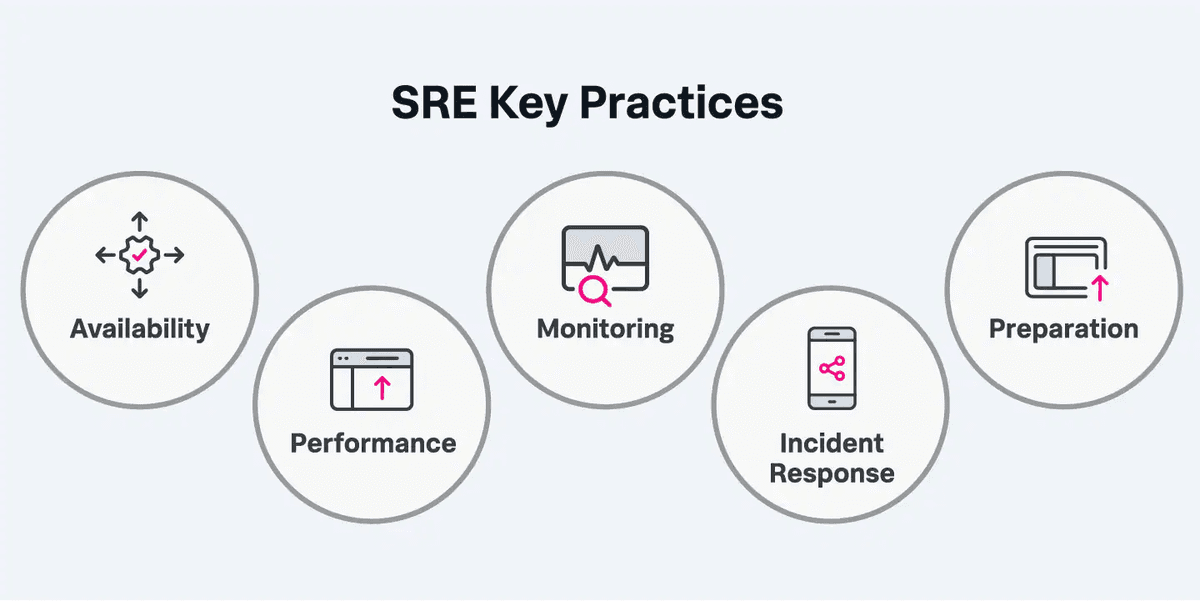 SRE Key Practices

Availability

Performance

Monitoring

Incident Response

Preparation